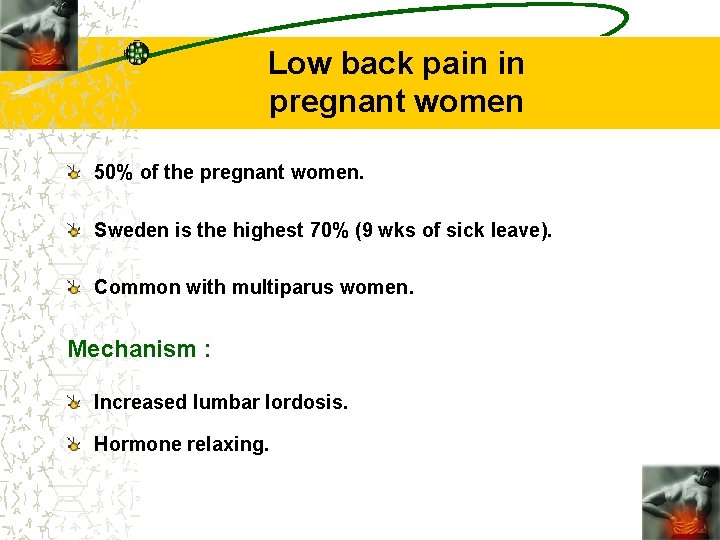 Low back pain in pregnant women

50% of the pregnant women.

Sweden is the highest 70% (9 wks of sick leave).

Common with multiparus women.

Mechanism :

Increased lumbar lordosis.

Hormone relaxing.